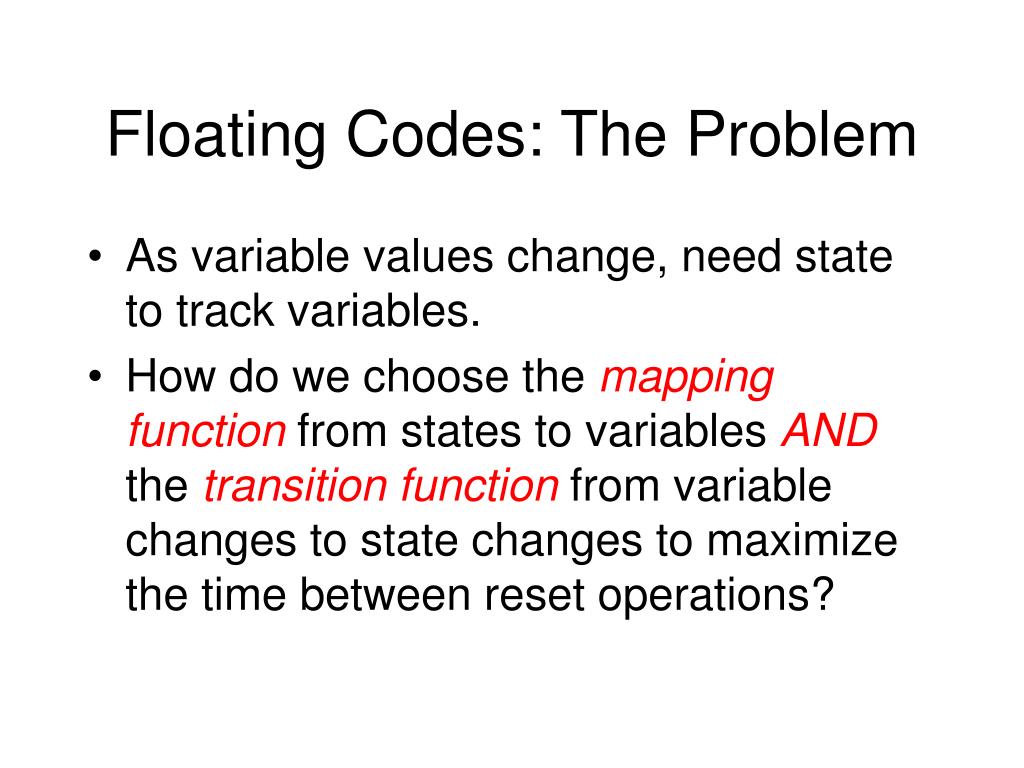 Floating Codes: The Problem

• As variable values change, need state to track variables.

• How do we choose the mapping function from states to variables AND the transition function from variable changes to state changes to maximize the time between reset operations?